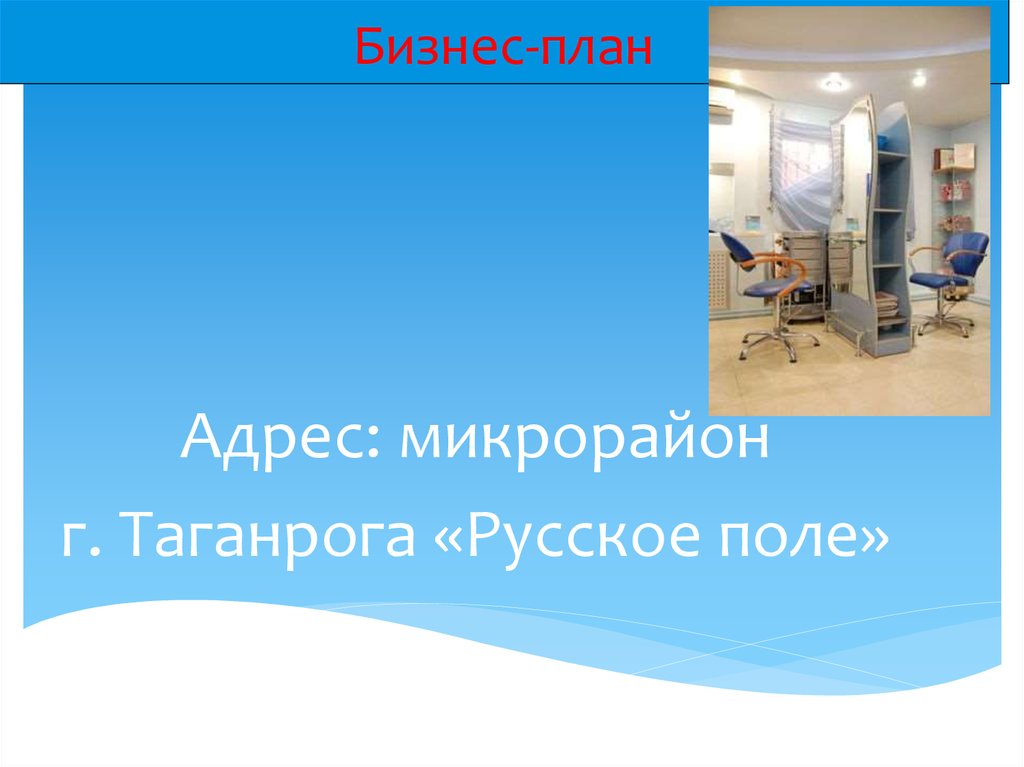 Бизнес-план

Адрес: микрорайон
г. Таганрога «Русское поле»